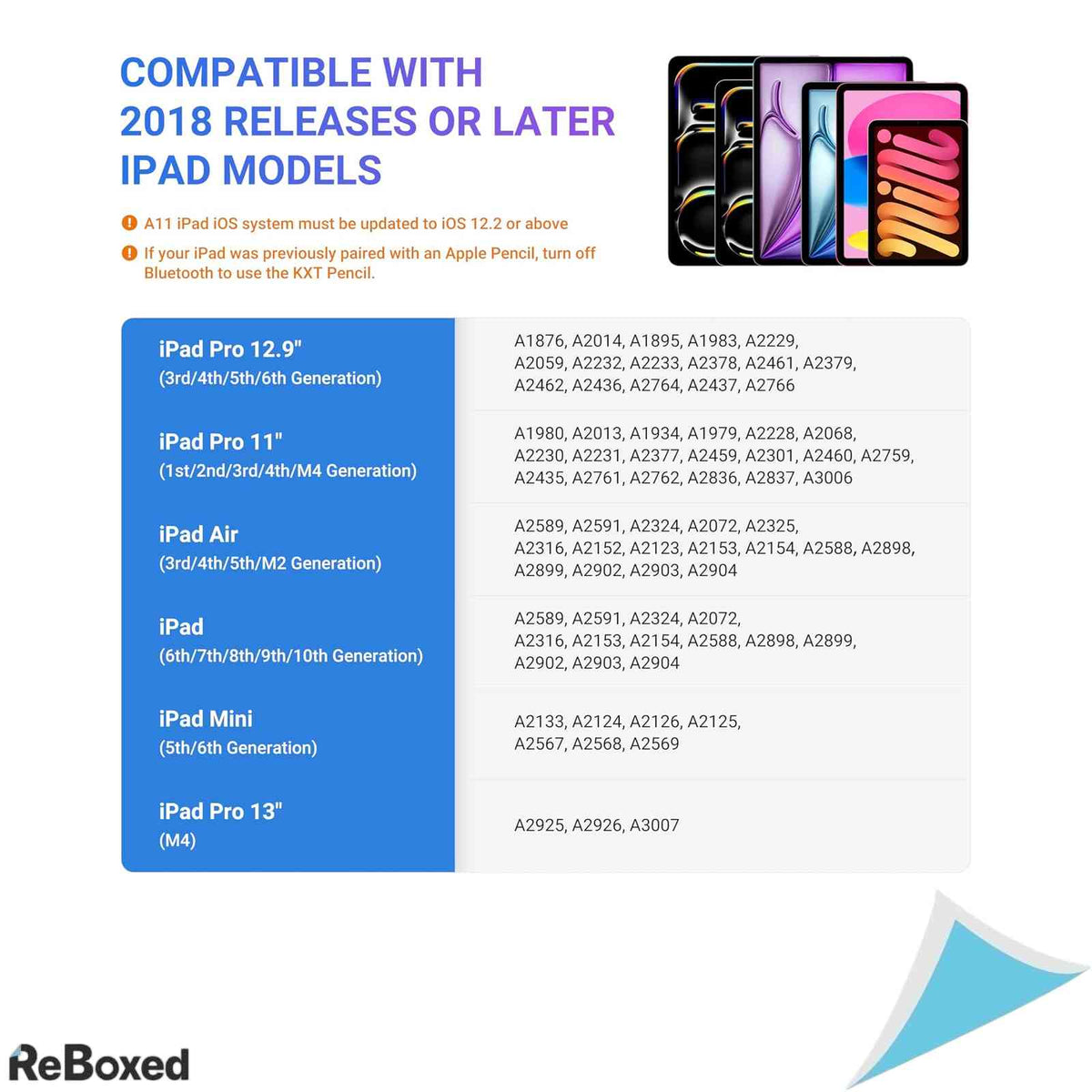 COMPATIBLE WITH 2018 RELEASES OR LATER IPAD MODELS

A11 iPad iOS system must be updated to iOS 12.2 or above

If your iPad was previously paired with an Apple Pencil, turn off Bluetooth to use the KXT Pencil.

| | |
|---|---|
| iPad Pro 12.9" (3rd/4th/5th/6th Generation) | A1876, A2014, A1895, A1983, A2229, A2059, A2232, A2233, A2378, A2461, A2379, A2462, A2436, A2764, A2437, A2766 |
| iPad Pro 11" (1st/2nd/3rd/4th/M4 Generation) | A1980, A2013, A1934, A1979, A2228, A2068, A2230, A2231, A2377, A2459, A2301, A2460, A2759, A2435, A2761, A2762, A2836, A2837, A3006 |
| iPad Air (3rd/4th/5th/M2 Generation) | A2589, A2591, A2324, A2072, A2325, A2316, A2152, A2123, A2153, A2154, A2588, A2898, A2899, A2902, A2903, A2904 |
| iPad (6th/7th/8th/9th/10th Generation) | A2589, A2591, A2324, A2072, A2316, A2153, A2154, A2588, A2898, A2899, A2902, A2903, A2904 |
| iPad Mini (5th/6th Generation) | A2133, A2124, A2126, A2125, A2567, A2568, A2569 |
| iPad Pro 13" (M4) | A2925, A2926, A3007 |

ReBoxed